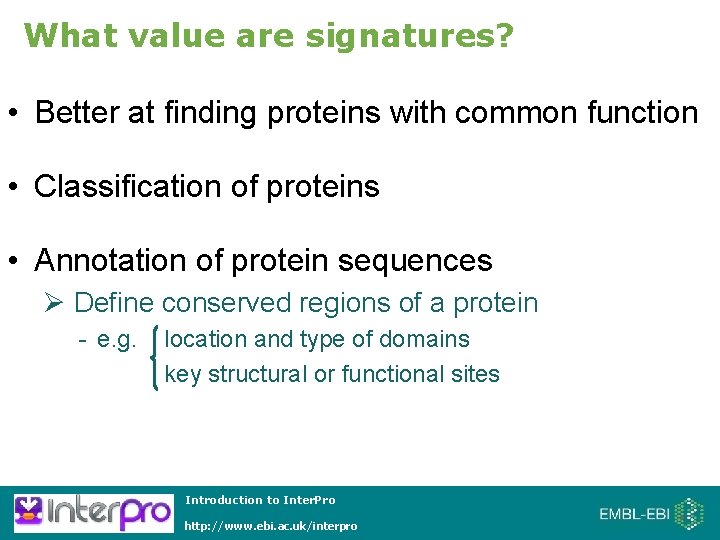 What value are signatures?

• Better at finding proteins with common function

• Classification of proteins

• Annotation of protein sequences
➢ Define conserved regions of a protein
- e.g. location and type of domains
key structural or functional sites

InterPro Introduction to InterPro
http://www.ebi.ac.uk/interpro
EMBL-EBI